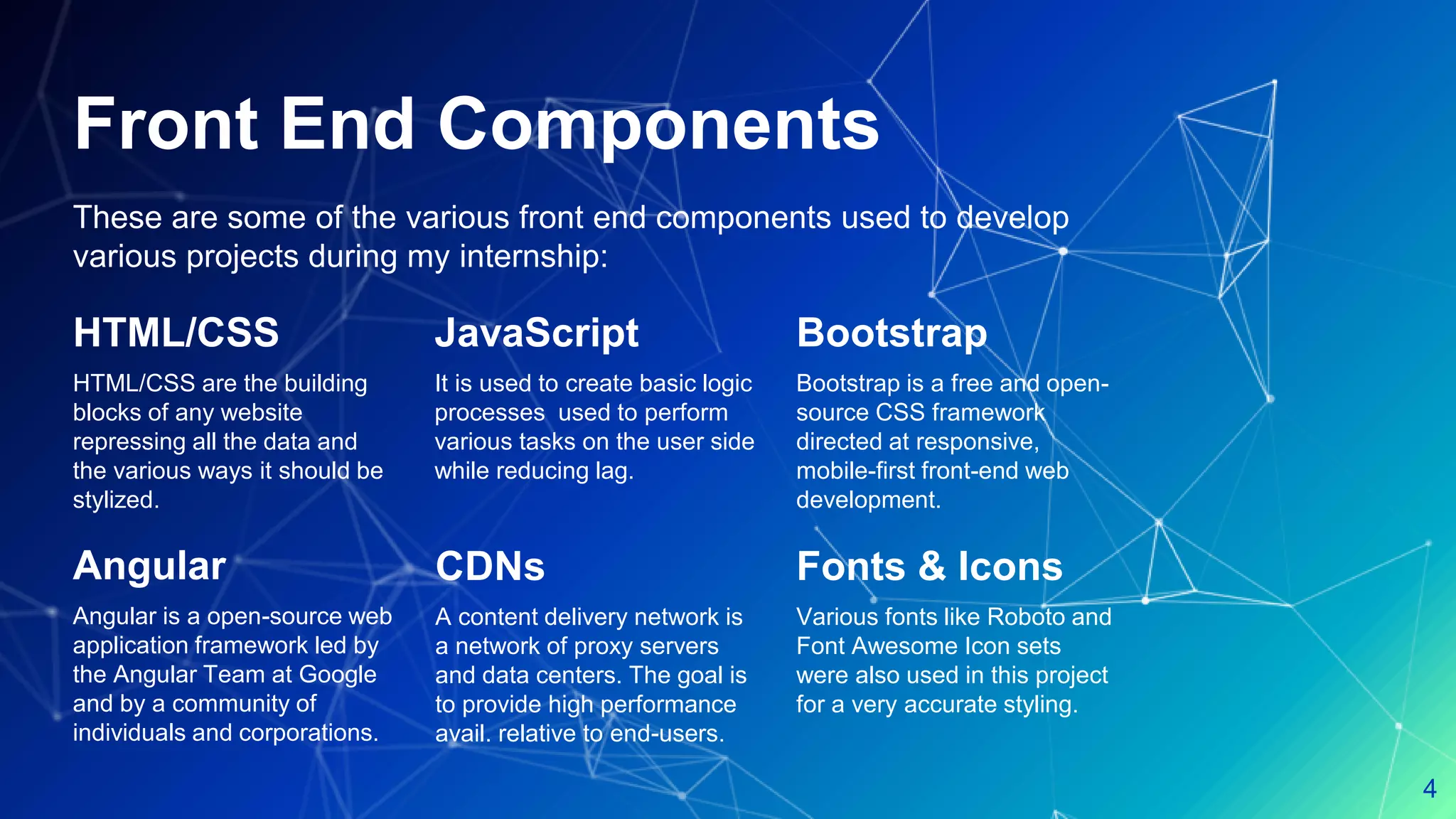 Front End Components

These are some of the various front end components used to develop various projects during my internship:

HTML/CSS

HTML/CSS are the building blocks of any website repressing all the data and the various ways it should be stylized.

JavaScript

It is used to create basic logic processes  used to perform various tasks on the user side while reducing lag.

Bootstrap

Bootstrap is a free and open-source CSS framework directed at responsive, mobile-first front-end web development.

Angular

Angular is a open-source web application framework led by the Angular Team at Google and by a community of individuals and corporations.

CDNs

A content delivery network is a network of proxy servers and data centers. The goal is to provide high performance avail. relative to end-users.

Fonts & Icons

Various fonts like Roboto and Font Awesome Icon sets were also used in this project for a very accurate styling.

4